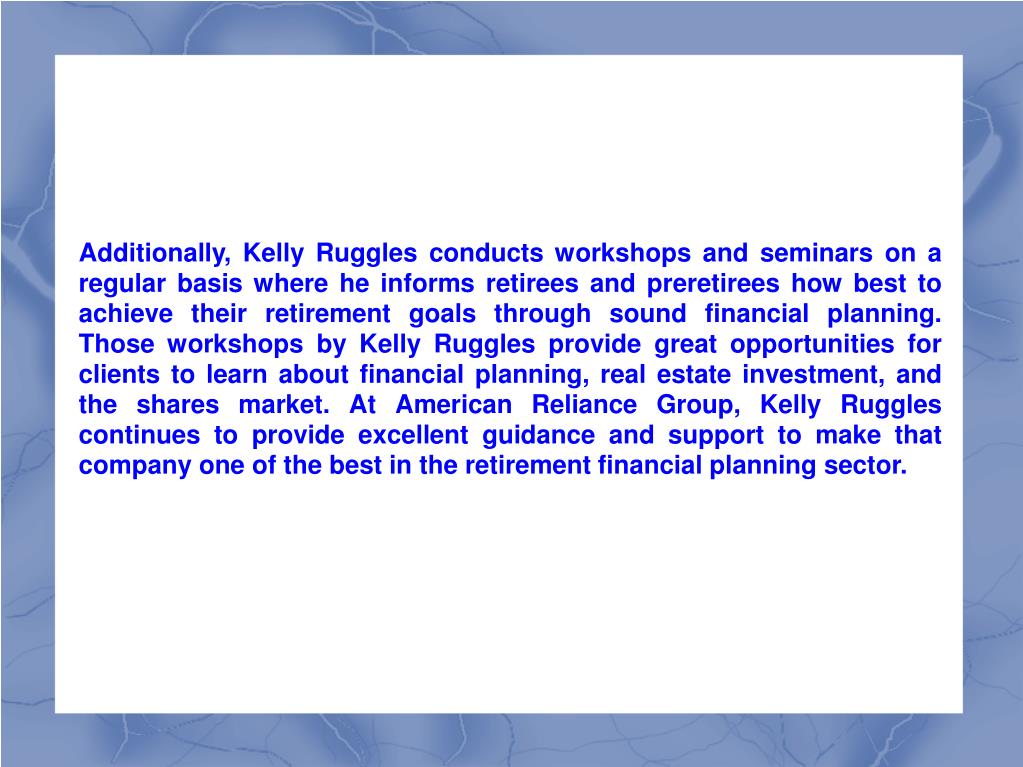 Additionally, Kelly Ruggles conducts workshops and seminars on a regular basis where he informs retirees and preretirees how best to achieve their retirement goals through sound financial planning. Those workshops by Kelly Ruggles provide great opportunities for clients to learn about financial planning, real estate investment, and the shares market. At American Reliance Group, Kelly Ruggles continues to provide excellent guidance and support to make that company one of the best in the retirement financial planning sector.